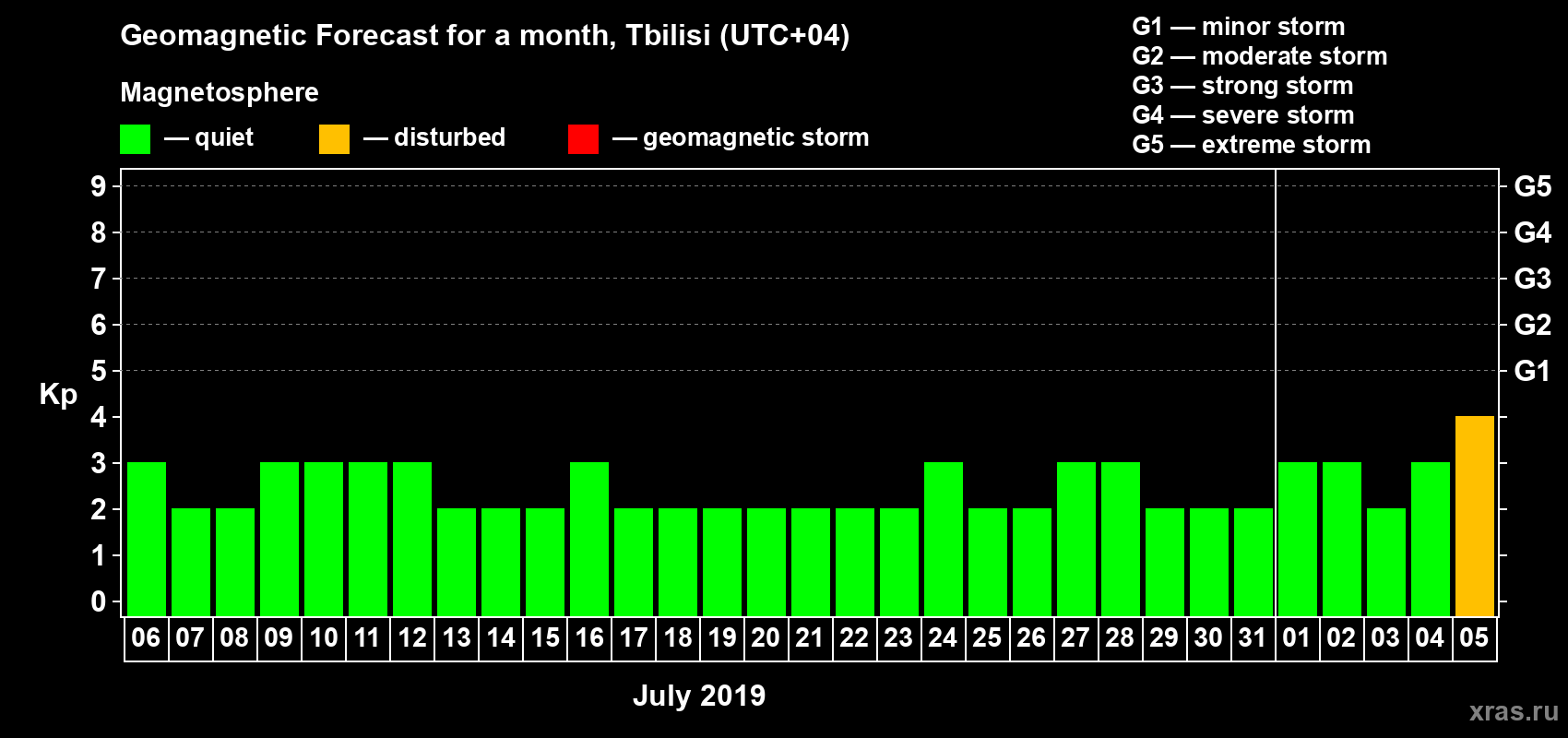 Geomagnetic Forecast for a month, Tbilisi (UTC+04)

Magnetosphere

— quiet — disturbed — geomagnetic storm

G1 — minor storm
G2 — moderate storm
G3 — strong storm
G4 — severe storm
G5 — extreme storm

Kp

9 8 7 6 5 4 3 2 1 0

G5 G4 G3 G2 G1

06 07 08 09 10 11 12 13 14 15 16 17 18 19 20 21 22 23 24 25 26 27 28 29 30 31 01 02 03 04 05

July 2019

xras.ru